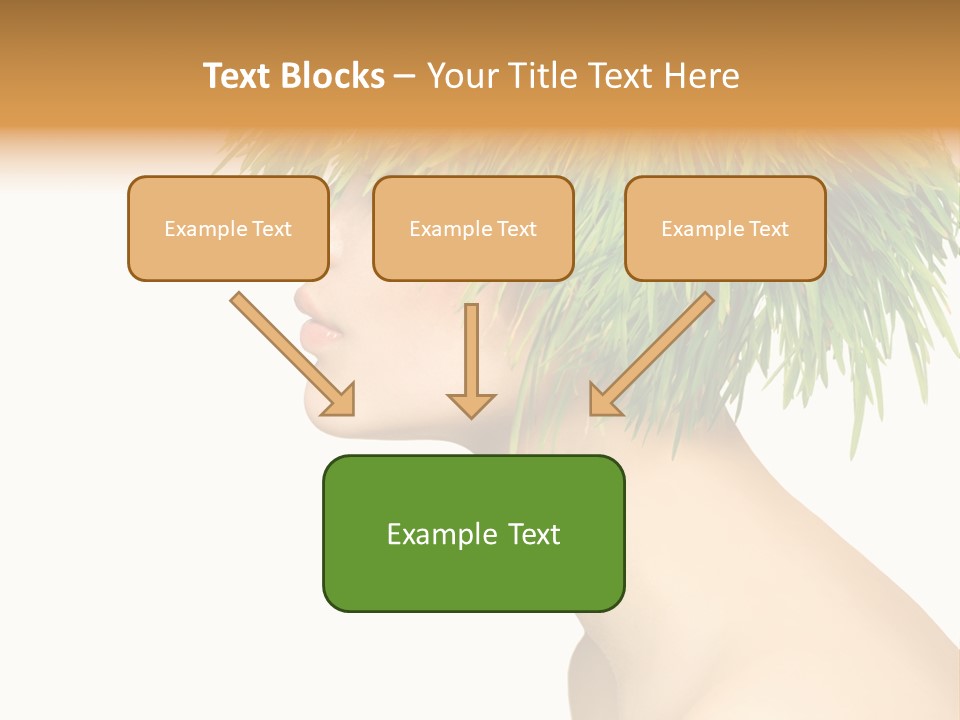 Text Blocks – Your Title Text Here

Example Text

Example Text

Example Text

Example Text